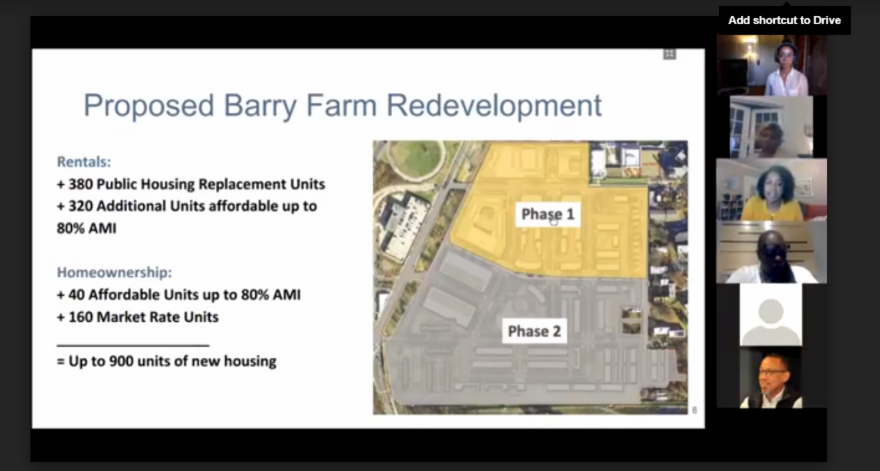 Add shortcut to Drive

Proposed Barry Farm Redevelopment

Rentals:
+ 380 Public Housing Replacement Units
+ 320 Additional Units affordable up to 80% AMI

Homeownership:
+ 40 Affordable Units up to 80% AMI
+ 160 Market Rate Units

= Up to 900 units of new housing

Phase 1

Phase 2

8